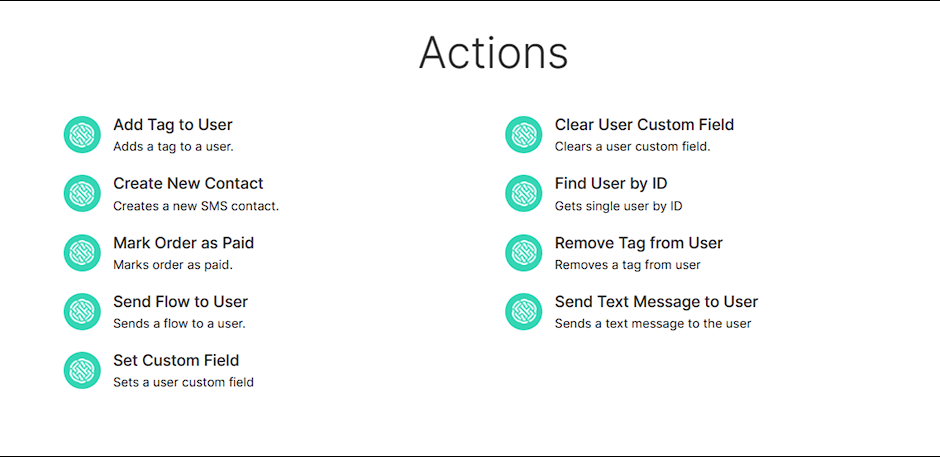 Actions

Add Tag to User
Adds a tag to a user.

Create New Contact
Creates a new SMS contact.

Mark Order as Paid
Marks order as paid.

Send Flow to User
Sends a flow to a user.

Set Custom Field
Sets a user custom field

Clear User Custom Field
Clears a user custom field.

Find User by ID
Gets single user by ID

Remove Tag from User
Removes a tag from user

Send Text Message to User
Sends a text message to the user